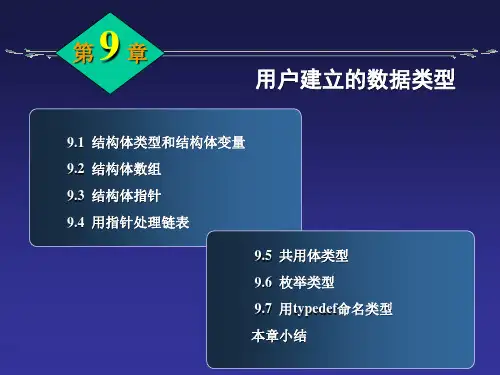 第 9 章

用户建立的数据类型

9.1 结构体类型和结构体变量

9.2 结构体数组

9.3 结构体指针

9.4 用指针处理链表

9.5 共用体类型

9.6 枚举类型

9.7 用typedef命名类型

本章小结